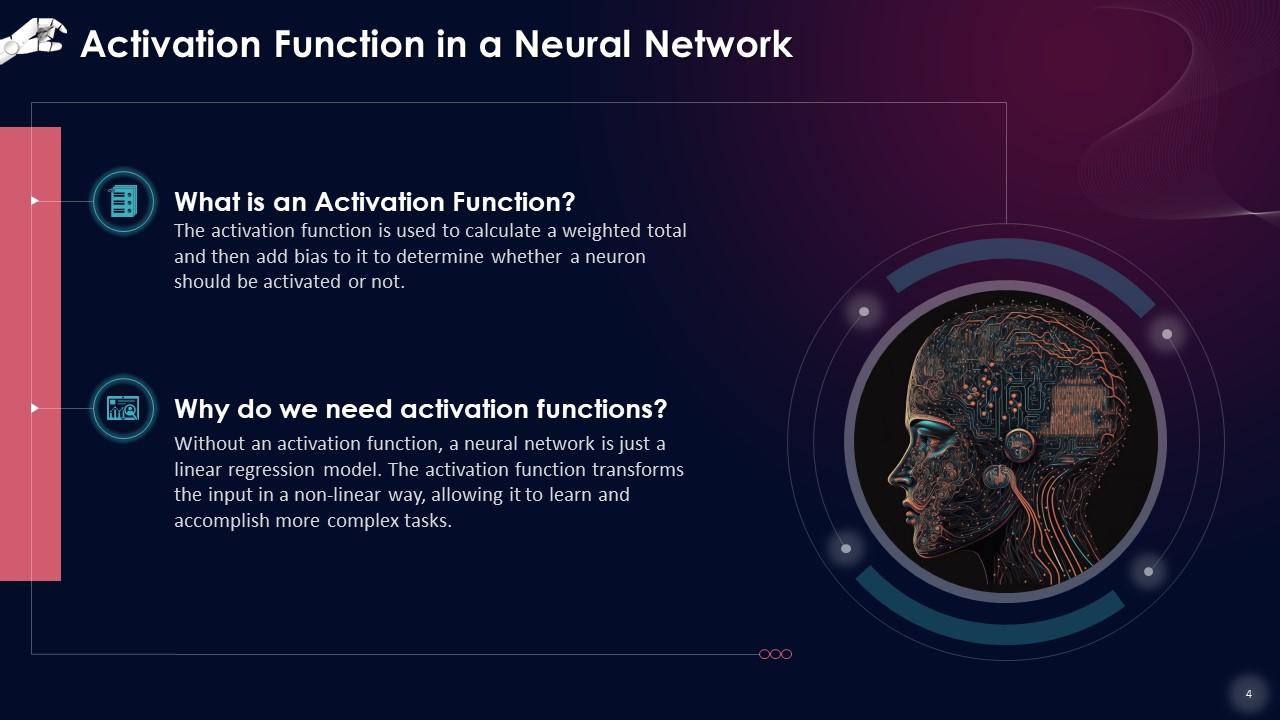 Activation Function in a Neural Network

What is an Activation Function?
The activation function is used to calculate a weighted total and then add bias to it to determine whether a neuron should be activated or not.

Why do we need activation functions?
Without an activation function, a neural network is just a linear regression model. The activation function transforms the input in a non-linear way, allowing it to learn and accomplish more complex tasks.

4